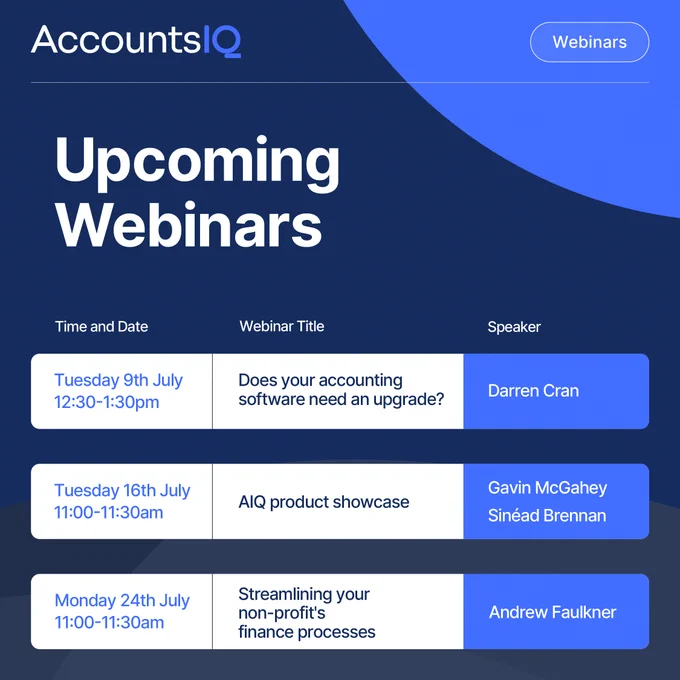 AccountsIQ

Webinars

Upcoming Webinars

| Time and Date | Webinar Title | Speaker |
|---|---|---|
| Tuesday 9th July 12:30-1:30pm | Does your accounting software need an upgrade? | Darren Cran |
| Tuesday 16th July 11:00-11:30am | AIQ product showcase | Gavin McGahey Sinéad Brennan |
| Monday 24th July 11:00-11:30am | Streamlining your non-profit's finance processes | Andrew Faulkner |